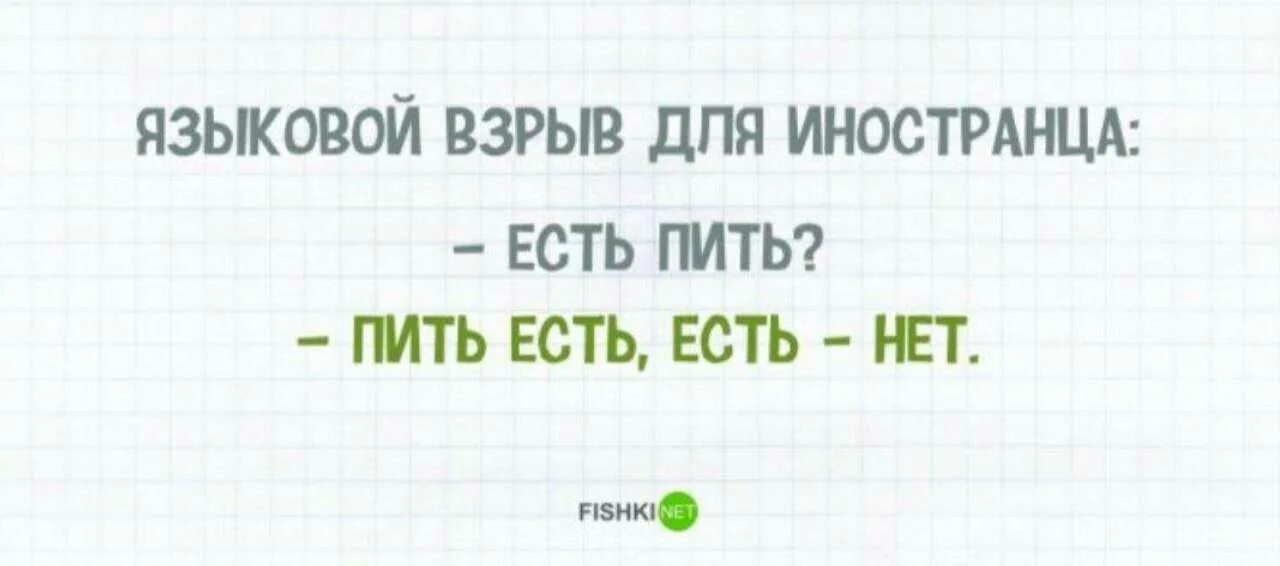 ЯЗЫКОВОЙ ВЗРЫВ ДЛЯ ИНОСТРАНЦА:

– ЕСТЬ ПИТЬ?

– ПИТЬ ЕСТЬ, ЕСТЬ – НЕТ.

FISHKI NET